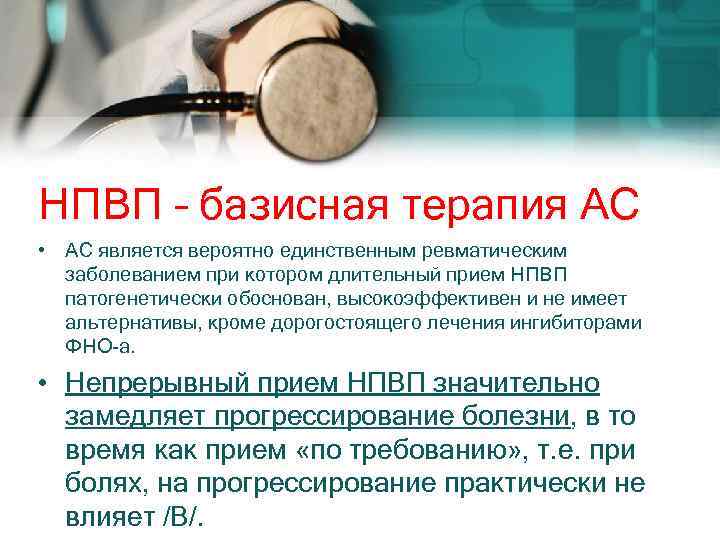 НПВП - базисная терапия АС

• АС является вероятно единственным ревматическим заболеванием при котором длительный прием НПВП патогенетически обоснован, высокоэффективен и не имеет альтернативы, кроме дорогостоящего лечения ингибиторами ФНО-а.

• Непрерывный прием НПВП значительно замедляет прогрессирование болезни, в то время как прием «по требованию», т.е. при болях, на прогрессирование практически не влияет /В/.